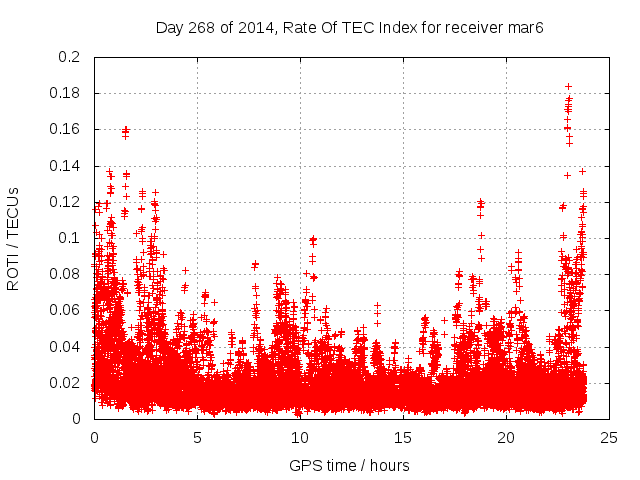 Day 268 of 2014, Rate Of TEC Index for receiver mar6

ROTI / TECUs

0.2
0.18
0.16
0.14
0.12
0.1
0.08
0.06
0.04
0.02
0

0
5
10
15
20
25

GPS time / hours